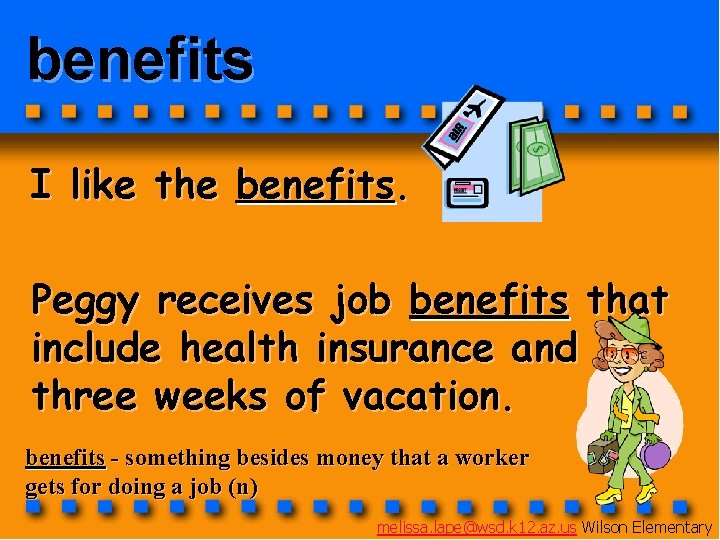 benefits

I like the benefits.

Peggy receives job benefits that include health insurance and three weeks of vacation.

benefits - something besides money that a worker gets for doing a job (n)

melissa.lape@wsd.k12.az.us Wilson Elementary